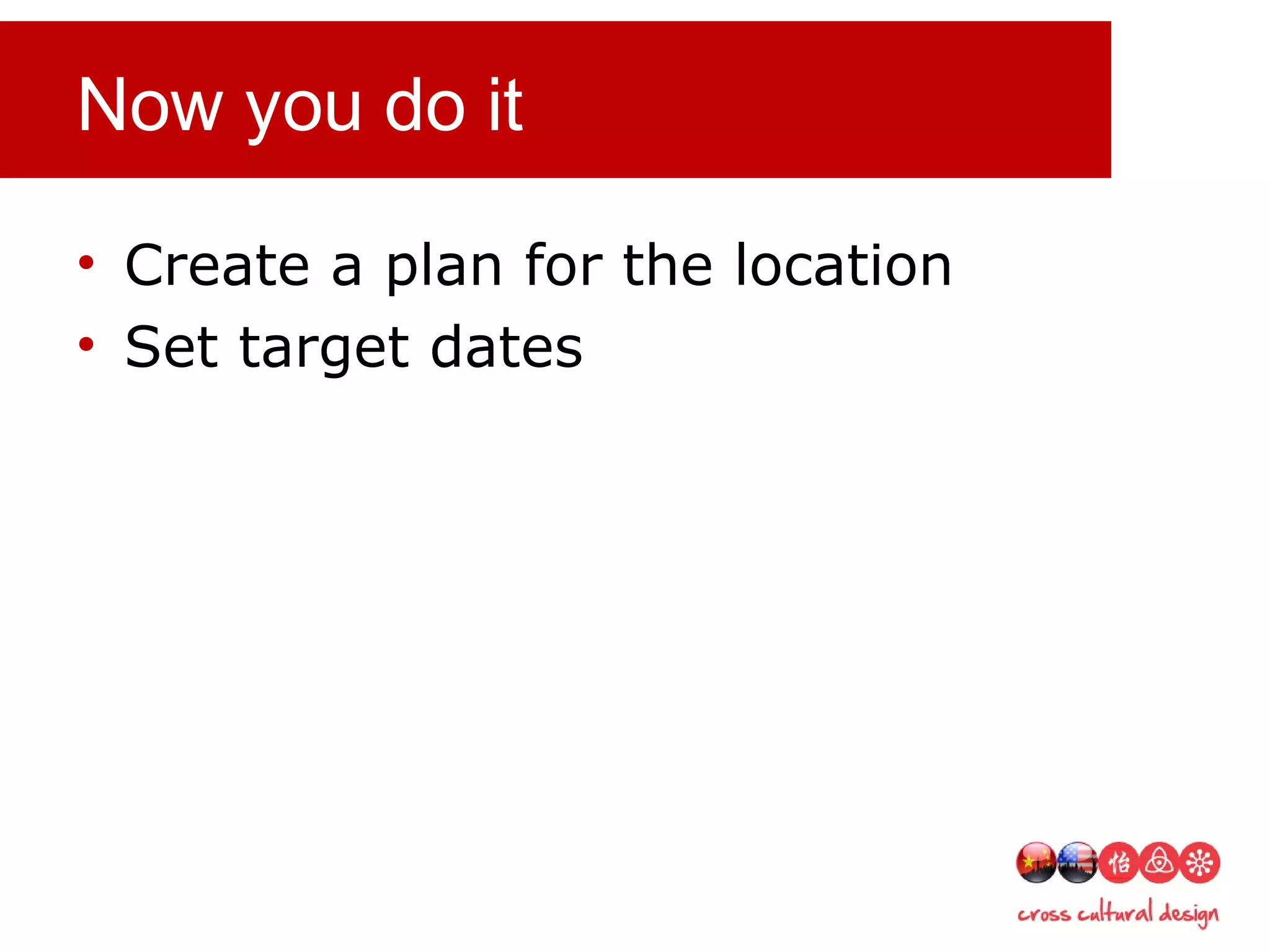 Now you do it

• Create a plan for the location
• Set target dates

怡

cross cultural design